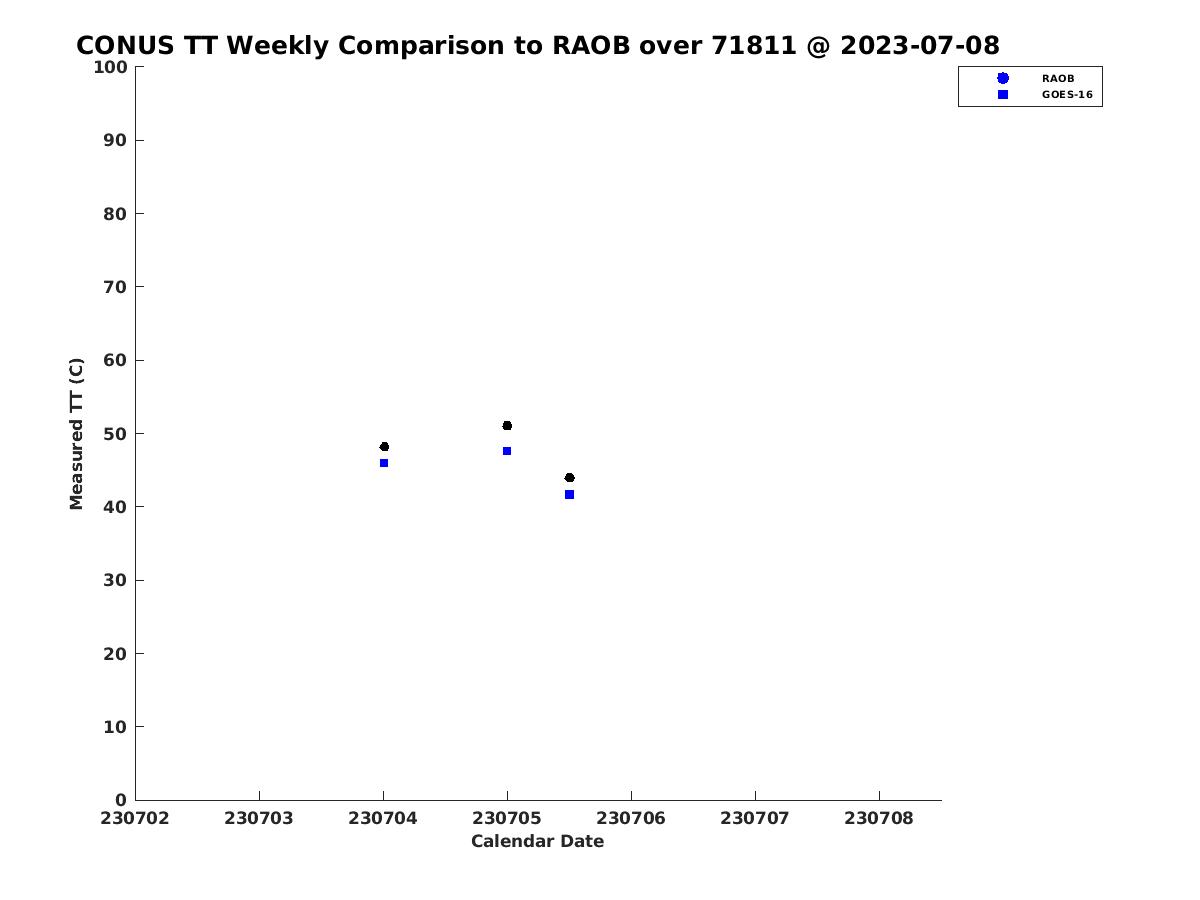 CONUS TT Weekly Comparison to RAOB over 71811 @ 2023-07-08

RAOB
GOES-16

Measured TT (C)

100
90
80
70
60
50
40
30
20
10
0

230702 230703 230704 230705 230706 230707 230708

Calendar Date